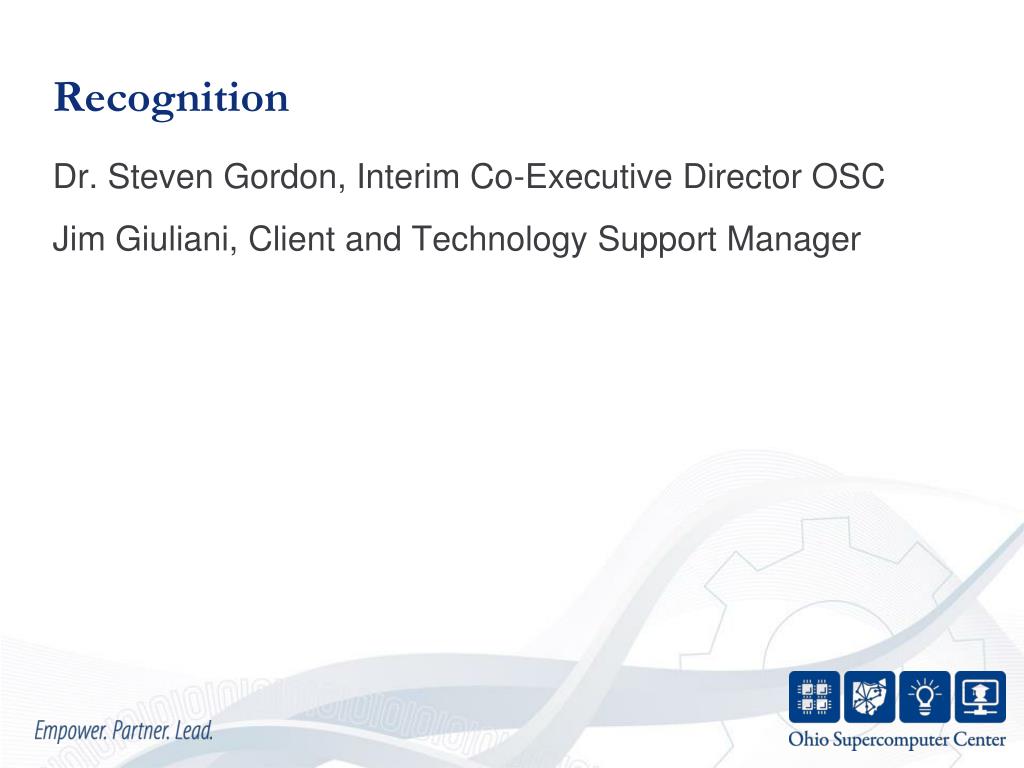 Recognition

Dr. Steven Gordon, Interim Co-Executive Director OSC

Jim Giuliani, Client and Technology Support Manager

Empower. Partner. Lead.

Ohio Supercomputer Center